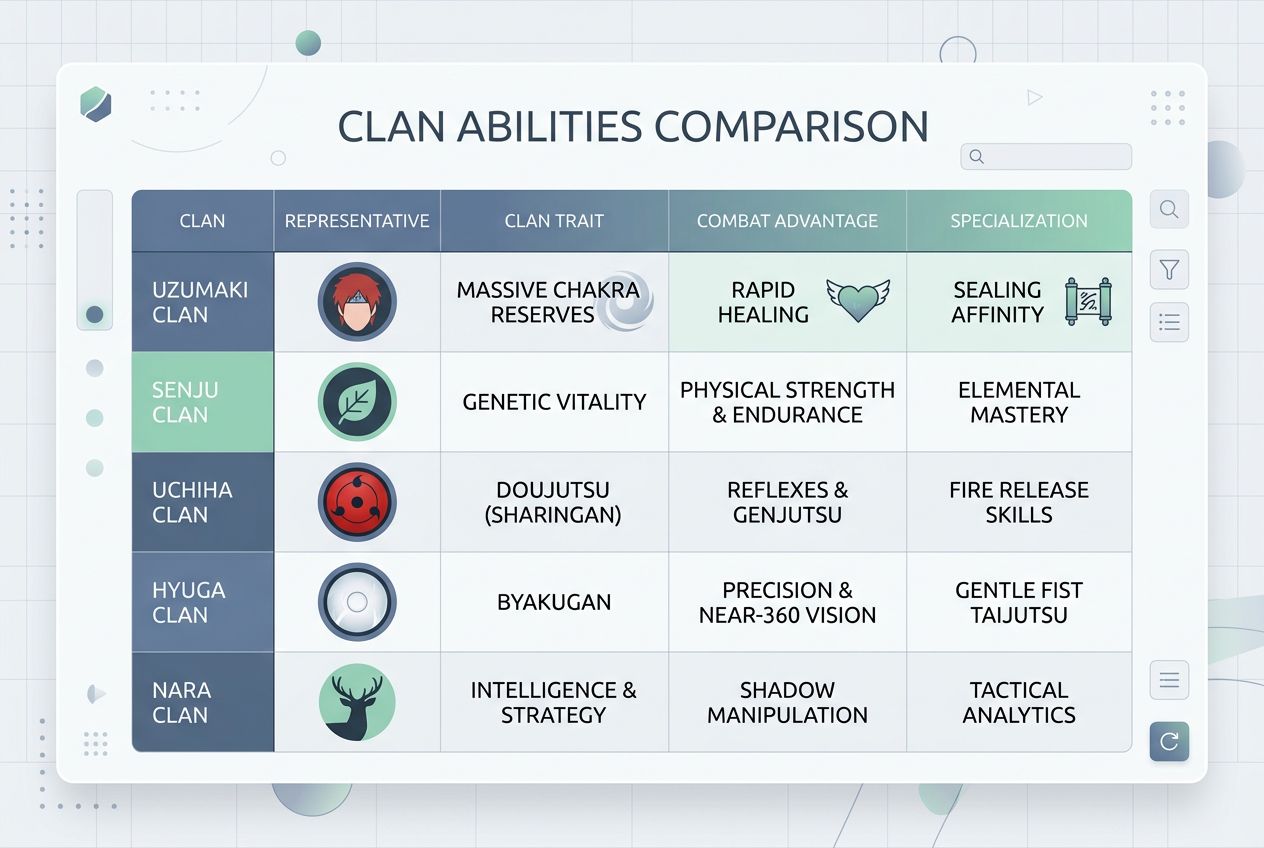 CLAN ABILITIES COMPARISON

| CLAN | REPRESENTATIVE | CLAN TRAIT | COMBAT ADVANTAGE | SPECIALIZATION |
|---|---|---|---|---|
| UZUMAKI CLAN | | MASSIVE CHAKRA RESERVES | RAPID HEALING | SEALING AFFINITY |
| SENJU CLAN | | GENETIC VITALITY | PHYSICAL STRENGTH & ENDURANCE | ELEMENTAL MASTERY |
| UCHIHA CLAN | | DOUJUTSU (SHARINGAN) | REFLEXES & GENJUTSU | FIRE RELEASE SKILLS |
| HYUGA CLAN | | BYAKUGAN | PRECISION & NEAR-360 VISION | GENTLE FIST TAIJUTSU |
| NARA CLAN | | INTELLIGENCE & STRATEGY | SHADOW MANIPULATION | TACTICAL ANALYTICS |